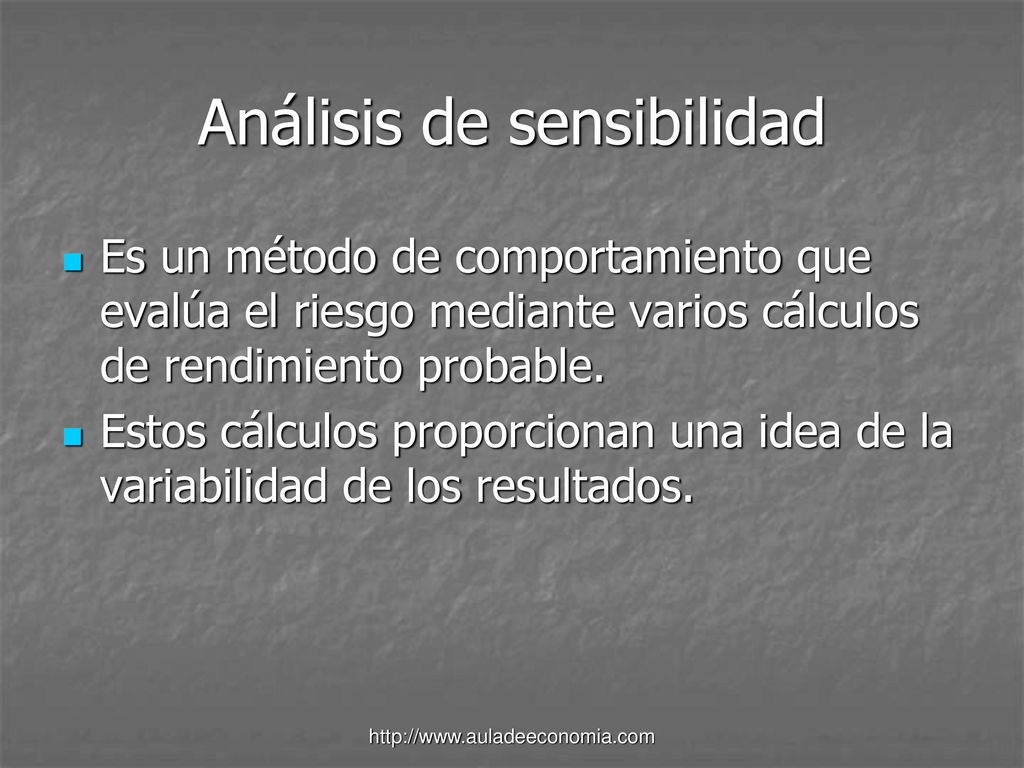 Análisis de sensibilidad

Es un método de comportamiento que evalúa el riesgo mediante varios cálculos de rendimiento probable.

Estos cálculos proporcionan una idea de la variabilidad de los resultados.

http://www.auladeeconomia.com